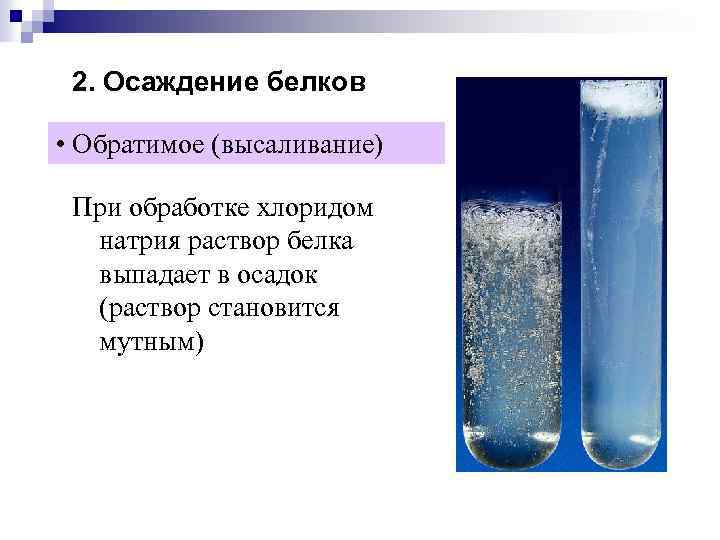 2. Осаждение белков

• Обратимое (высаливание)

При обработке хлоридом натрия раствор белка выпадает в осадок (раствор становится мутным)